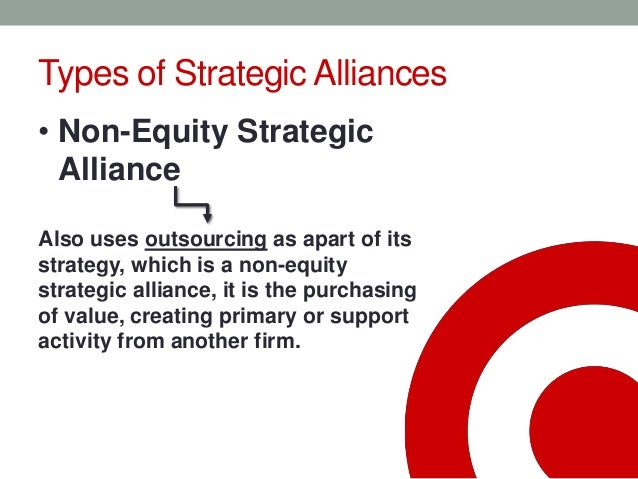 Types of Strategic Alliances

• Non-Equity Strategic Alliance

Also uses outsourcing as apart of its strategy, which is a non-equity strategic alliance, it is the purchasing of value, creating primary or support activity from another firm.